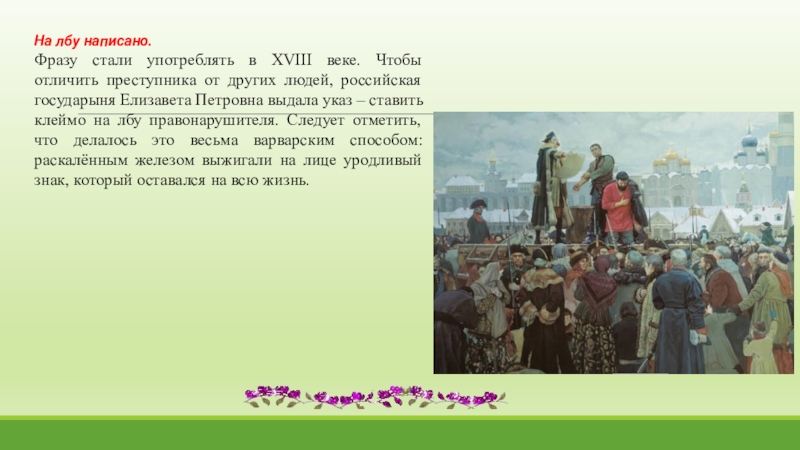 На лбу написано.
Фразу стали употреблять в XVIII веке. Чтобы отличить преступника от других людей, российская государыня Елизавета Петровна выдала указ – ставить клеймо на лбу правонарушителя. Следует отметить, что делалось это весьма варварским способом: раскалённым железом выжигали на лице уродливый знак, который оставался на всю жизнь.